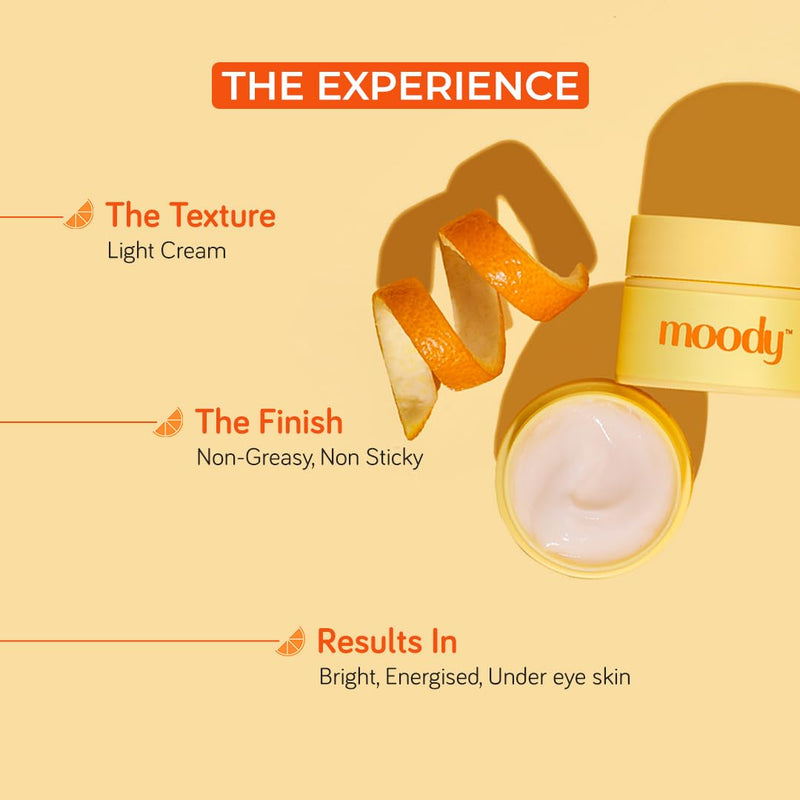 THE EXPERIENCE

The Texture
Light Cream

The Finish
Non-Greasy, Non Sticky

Results In
Bright, Energised, Under eye skin

moody™